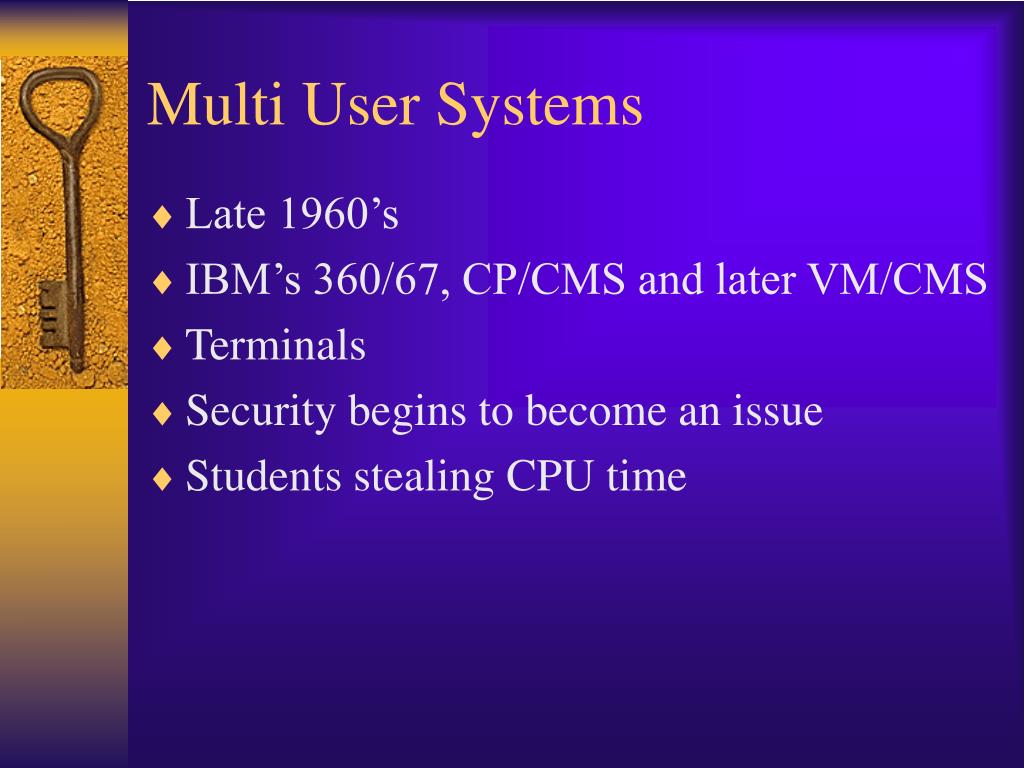 Multi User Systems

♦ Late 1960’s
♦ IBM’s 360/67, CP/CMS and later VM/CMS
♦ Terminals
♦ Security begins to become an issue
♦ Students stealing CPU time